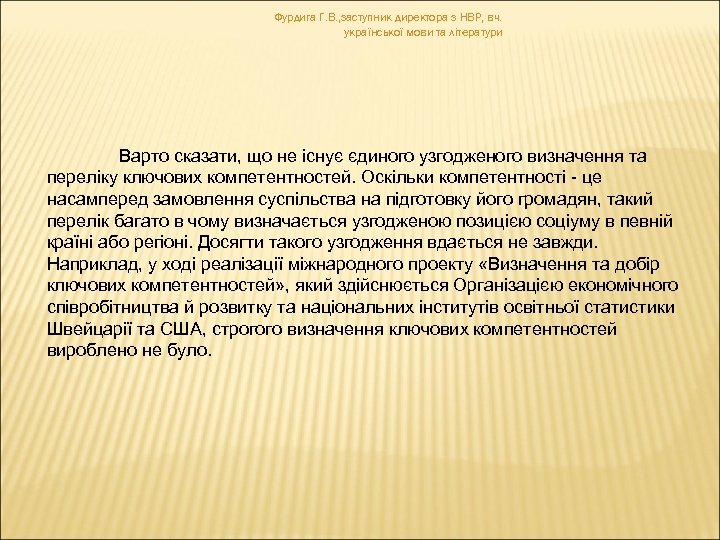 Фурдига Г.В.,заступник директора з НВР, вч. української мови та літератури

Варто сказати, що не існує єдиного узгодженого визначення та переліку ключових компетентностей. Оскільки компетентності - це насамперед замовлення суспільства на підготовку його громадян, такий перелік багато в чому визначається узгодженою позицією соціуму в певній країні або регіоні. Досягти такого узгодження вдається не завжди. Наприклад, у ході реалізації міжнародного проекту «Визначення та добір ключових компетентностей», який здійснюється Організацією економічного співробітництва й розвитку та національних інститутів освітньої статистики Швейцарії та США, строгого визначення ключових компетентностей вироблено не було.